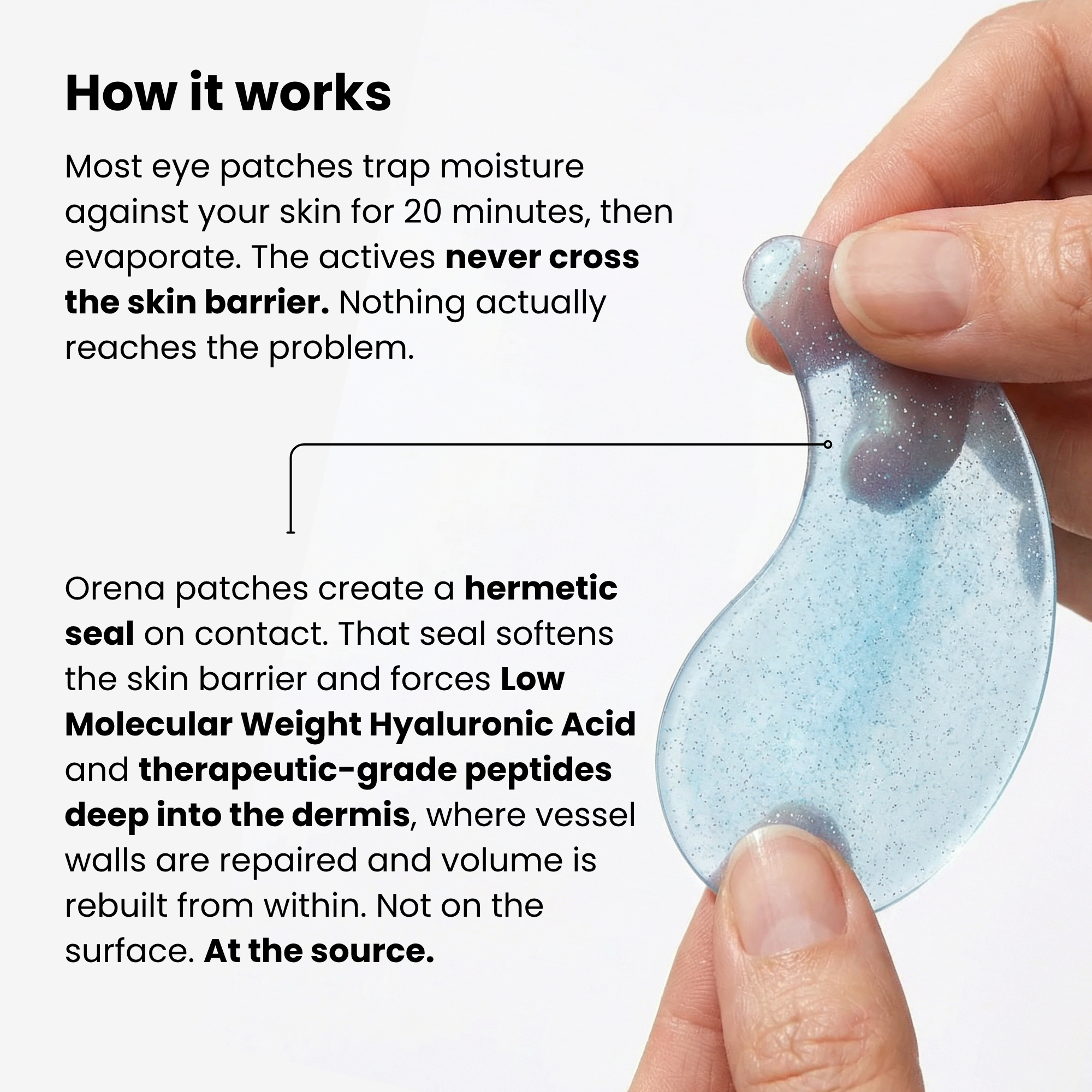 How it works

Most eye patches trap moisture against your skin for 20 minutes, then evaporate. The actives never cross the skin barrier. Nothing actually reaches the problem.

Orena patches create a hermetic seal on contact. That seal softens the skin barrier and forces Low Molecular Weight Hyaluronic Acid and therapeutic-grade peptides deep into the dermis, where vessel walls are repaired and volume is rebuilt from within. Not on the surface. At the source.